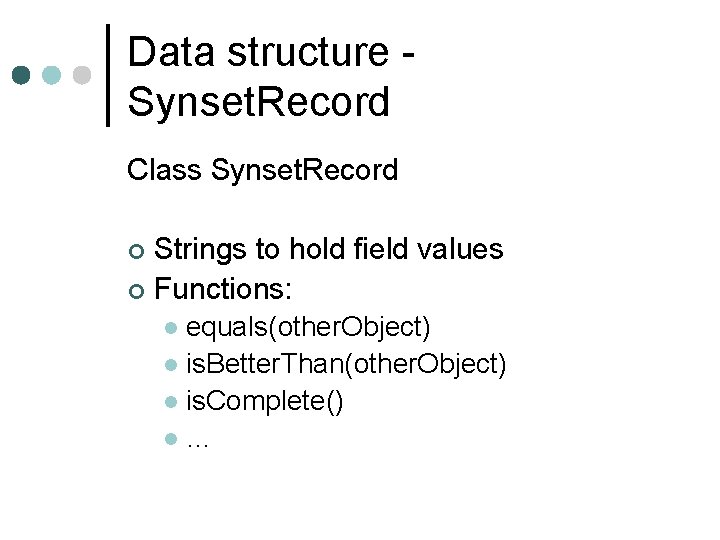 Data structure - SynsetRecord

Class SynsetRecord

Strings to hold field values
Functions:
equals(otherObject)
isBetterThan(otherObject)
isComplete()
…